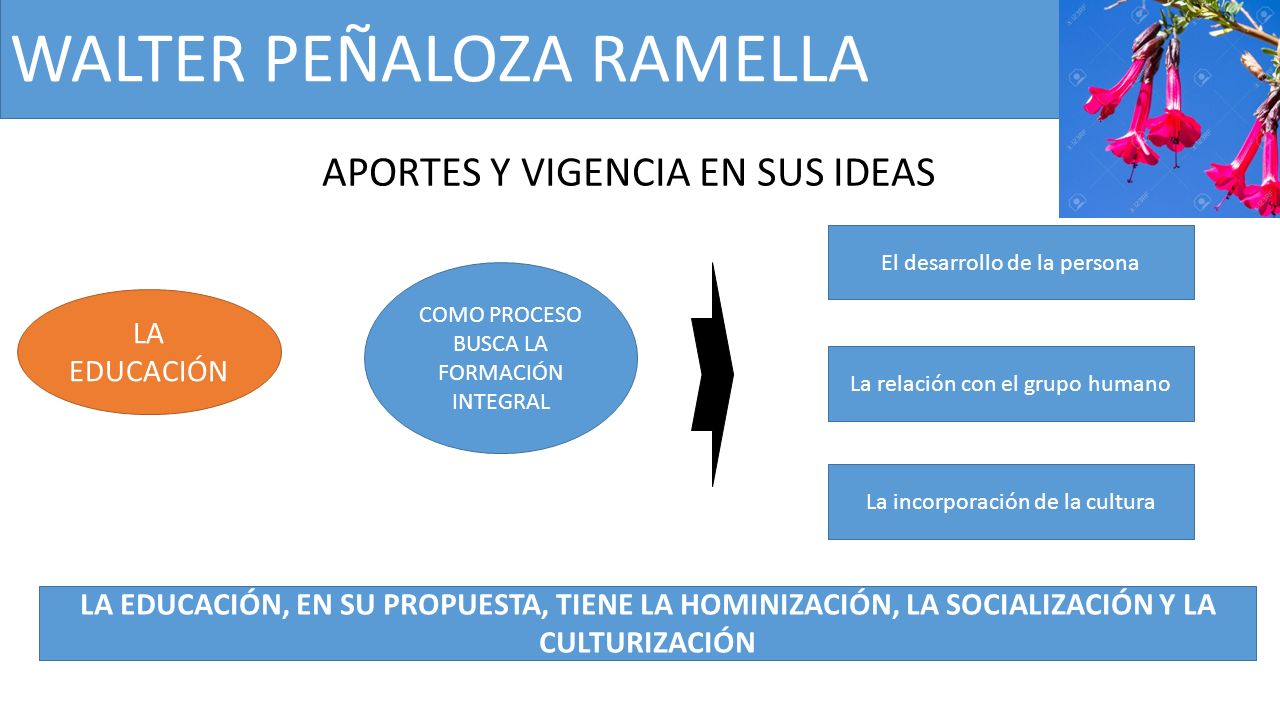 WALTER PEÑALOZA RAMELLA

APORTES Y VIGENCIA EN SUS IDEAS

LA EDUCACIÓN

COMO PROCESO BUSCA LA FORMACIÓN INTEGRAL

El desarrollo de la persona

La relación con el grupo humano

La incorporación de la cultura

LA EDUCACIÓN, EN SU PROPUESTA, TIENE LA HOMINIZACIÓN, LA SOCIALIZACIÓN Y LA CULTURIZACIÓN